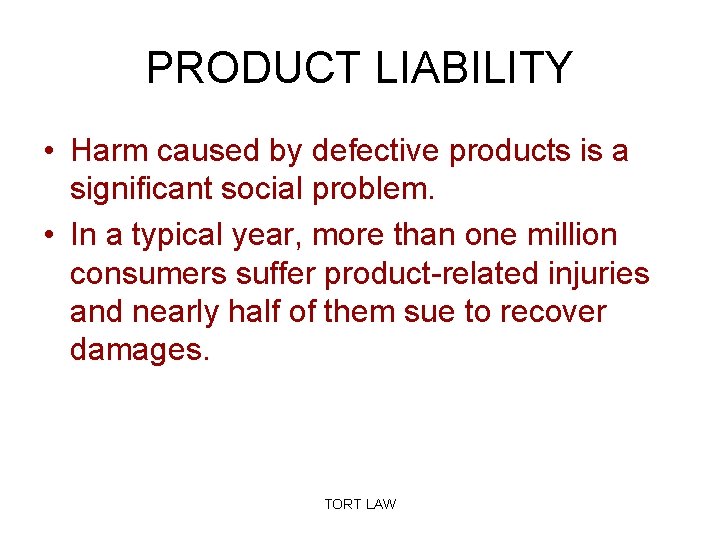 PRODUCT LIABILITY

• Harm caused by defective products is a significant social problem.

• In a typical year, more than one million consumers suffer product-related injuries and nearly half of them sue to recover damages.

TORT LAW